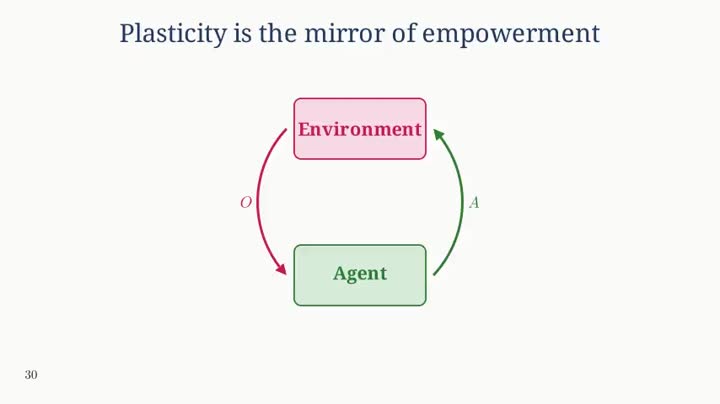 Plasticity is the mirror of empowerment

Environment

$O$

$A$

Agent

30